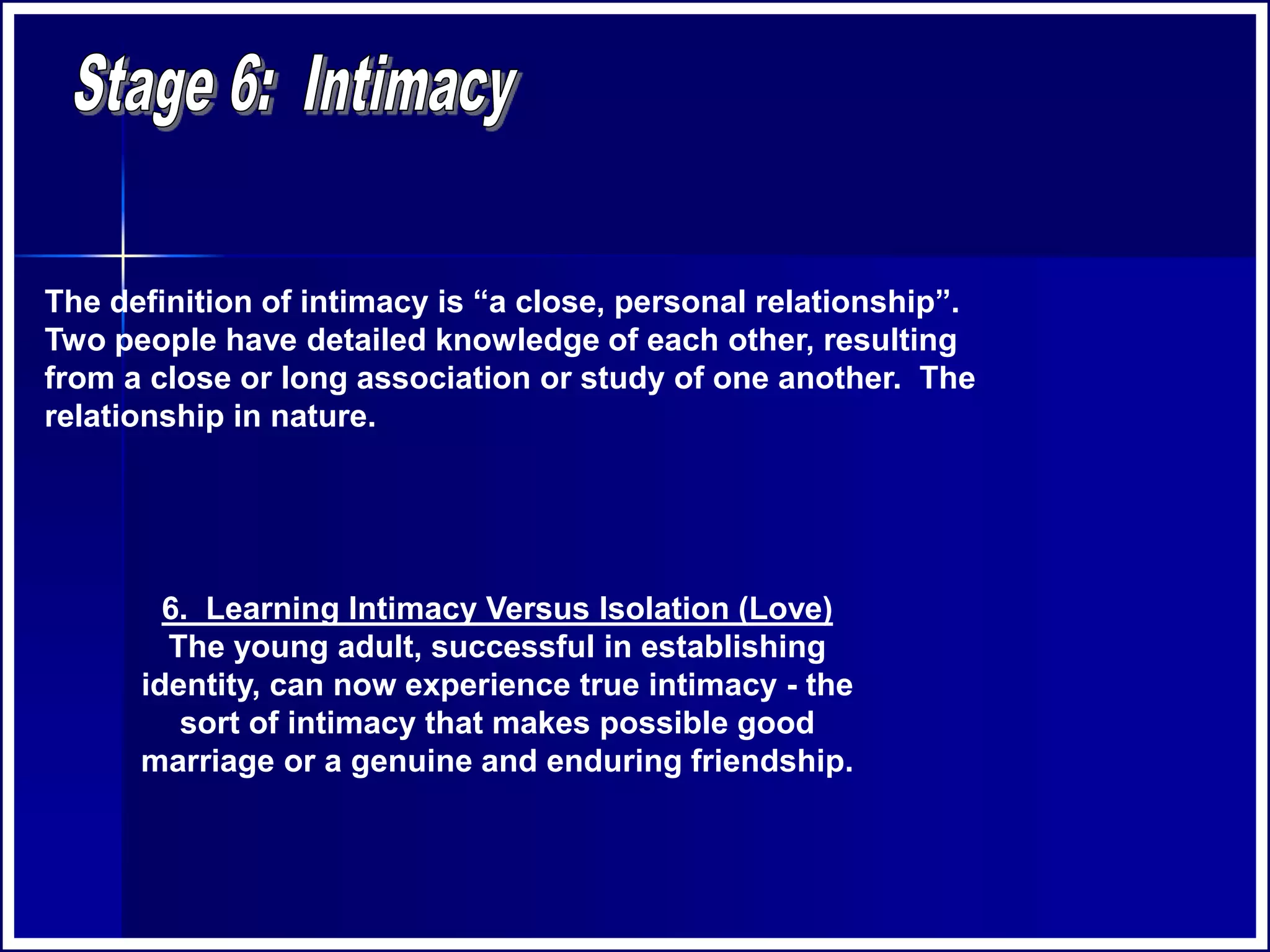 Stage 6: Intimacy

The definition of intimacy is “a close, personal relationship”. Two people have detailed knowledge of each other, resulting from a close or long association or study of one another. The relationship in nature.

6. Learning Intimacy Versus Isolation (Love)
The young adult, successful in establishing identity, can now experience true intimacy - the sort of intimacy that makes possible good marriage or a genuine and enduring friendship.